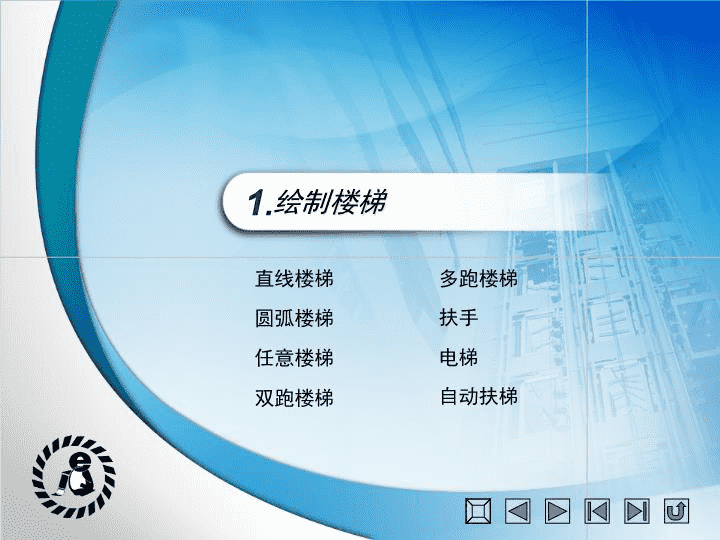 1.绘制楼梯

直线楼梯

圆弧楼梯

任意楼梯

双跑楼梯

多跑楼梯

扶手

电梯

自动扶梯